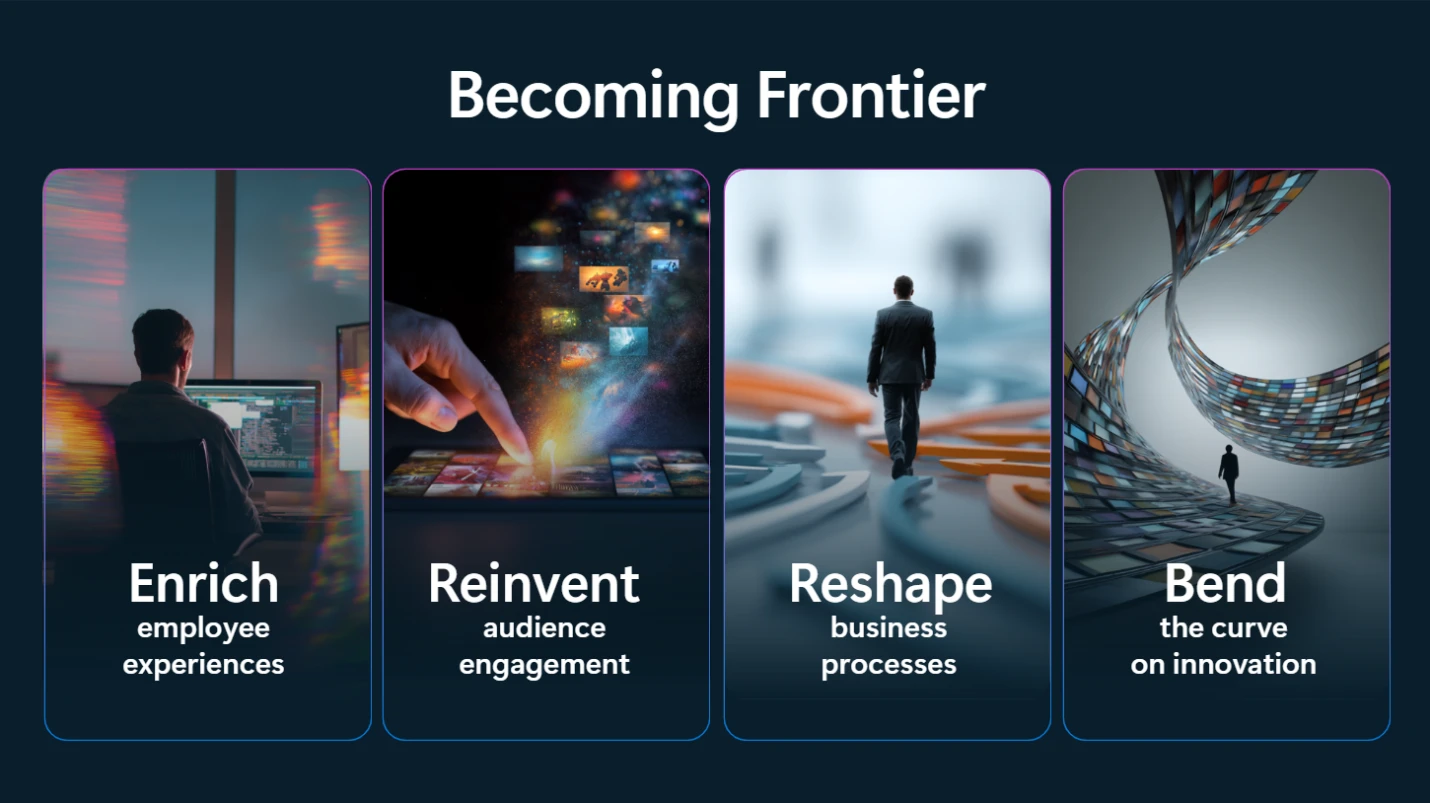 Becoming Frontier

Enrich
employee experiences

Reinvent
audience engagement

Reshape
business processes

Bend
the curve on innovation